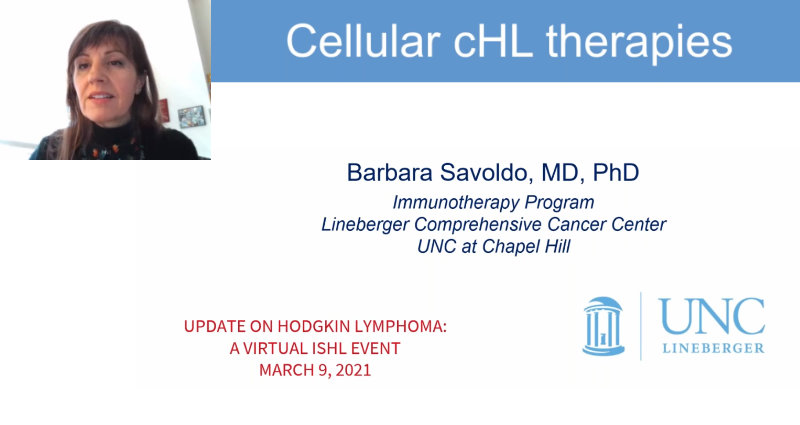 Cellular cHL therapies

Barbara Savoldo, MD, PhD
Immunotherapy Program
Lineberger Comprehensive Cancer Center
UNC at Chapel Hill

UPDATE ON HODGKIN LYMPHOMA:
A VIRTUAL ISHL EVENT
MARCH 9, 2021

UNC
LINEBERGER